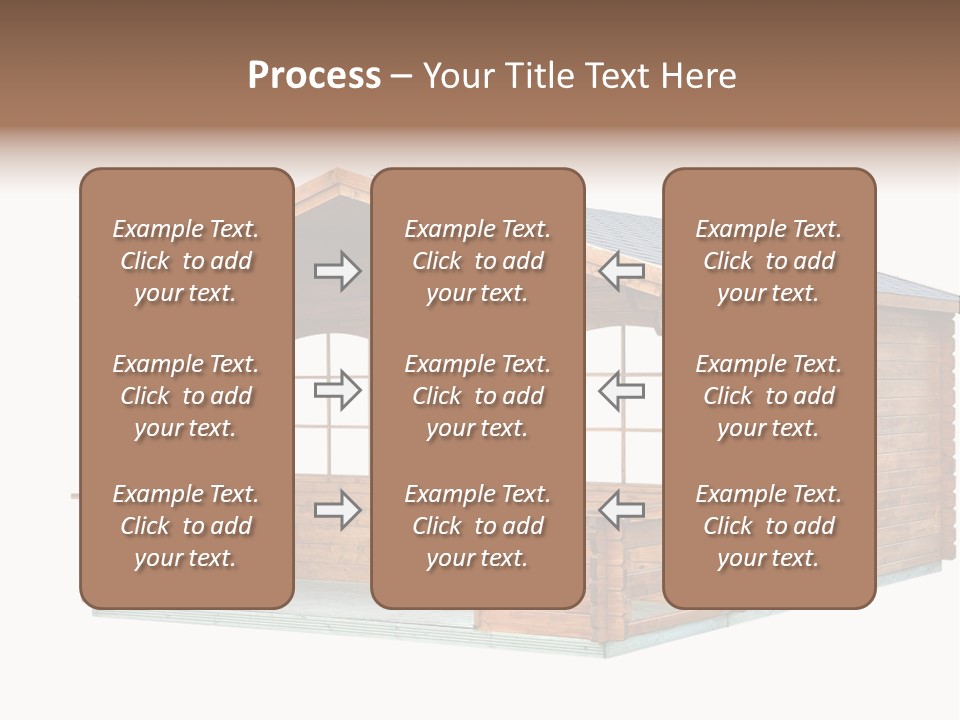 Process – Your Title Text Here

Example Text. Click to add your text.

Example Text. Click to add your text.

Example Text. Click to add your text.

Example Text. Click to add your text.

Example Text. Click to add your text.

Example Text. Click to add your text.

Example Text. Click to add your text.

Example Text. Click to add your text.

Example Text. Click to add your text.